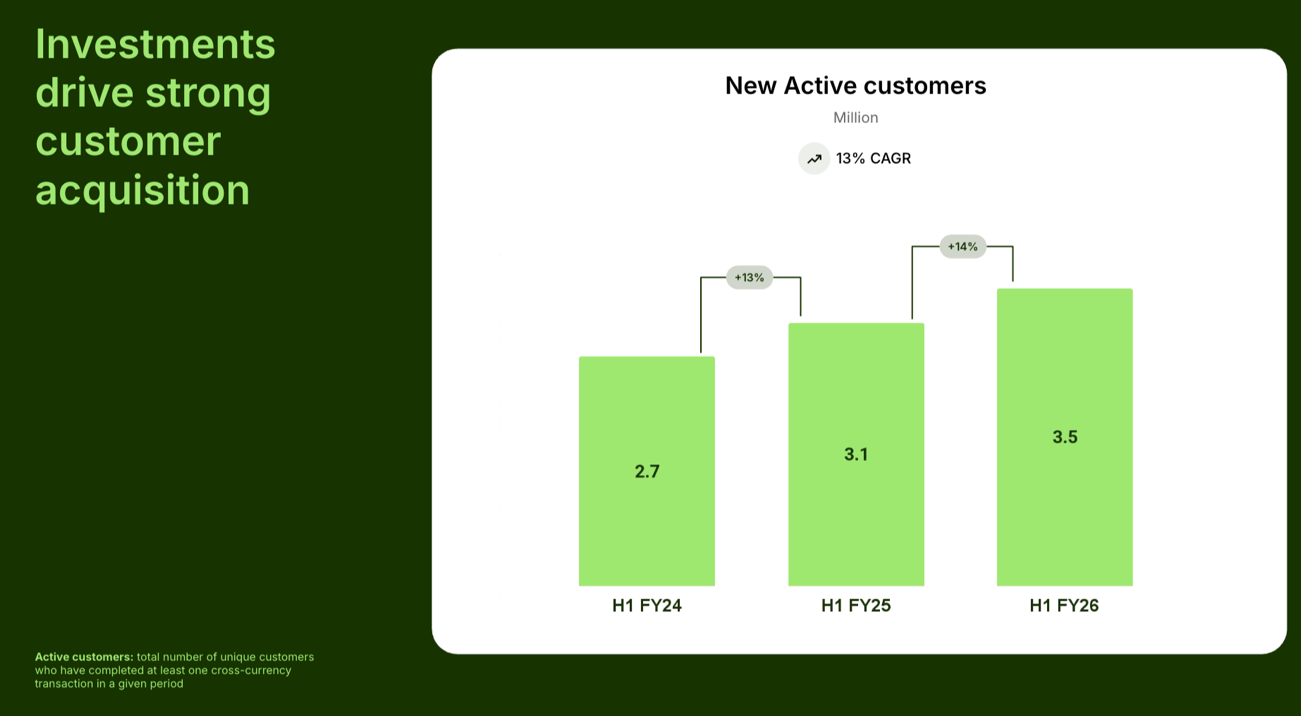 Investments drive strong customer acquisition

New Active customers

Million

13% CAGR

+13%

+14%

2.7

3.1

3.5

H1 FY24

H1 FY25

H1 FY26

Active customers: total number of unique customers who have completed at least one cross-currency transaction in a given period